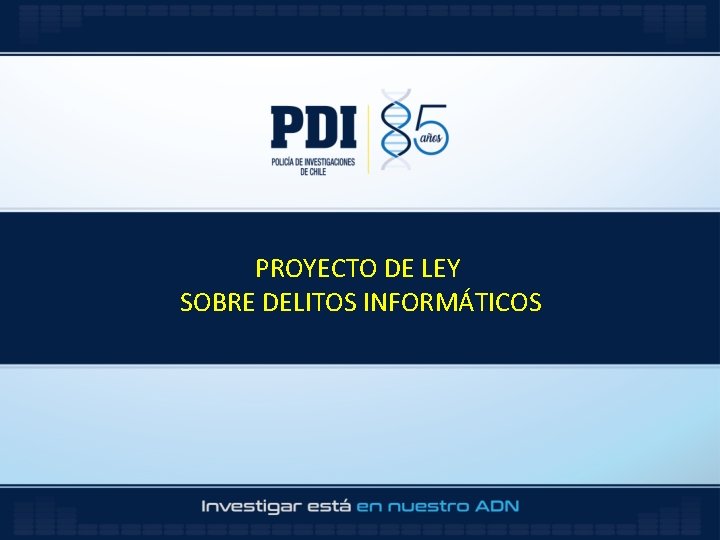 PDI
POLICÍA DE INVESTIGACIONES DE CHILE
85 años

PROYECTO DE LEY
SOBRE DELITOS INFORMÁTICOS

Investigar está en nuestro ADN